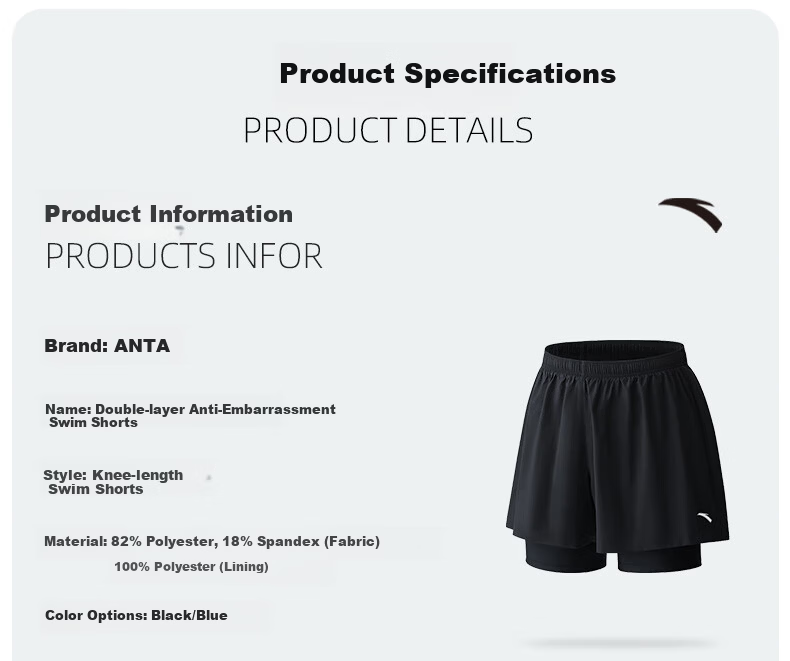 Product Specifications

PRODUCT DETAILS

Product Information

PRODUCTS INFOR

Brand: ANTA

Name: Double-layer Anti-Embarrassment Swim Shorts

Style: Knee-length Swim Shorts

Material: 82% Polyester, 18% Spandex (Fabric)
100% Polyester (Lining)

Color Options: Black/Blue